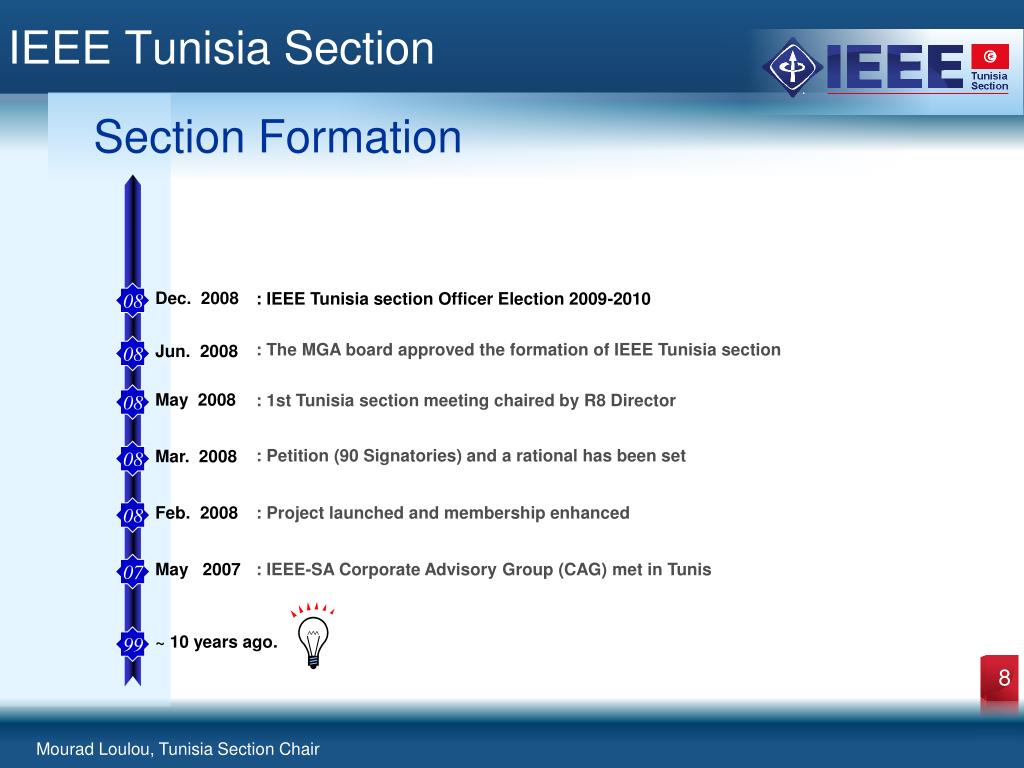 IEEE Tunisia Section

IEEE Tunisia Section

Section Formation

08 Dec. 2008 : IEEE Tunisia section Officer Election 2009-2010

08 Jun. 2008 : The MGA board approved the formation of IEEE Tunisia section

08 May 2008 : 1st Tunisia section meeting chaired by R8 Director

08 Mar. 2008 : Petition (90 Signatories) and a rational has been set

08 Feb. 2008 : Project launched and membership enhanced

07 May 2007 : IEEE-SA Corporate Advisory Group (CAG) met in Tunis

99 ~ 10 years ago.

8

Mourad Loulou, Tunisia Section Chair